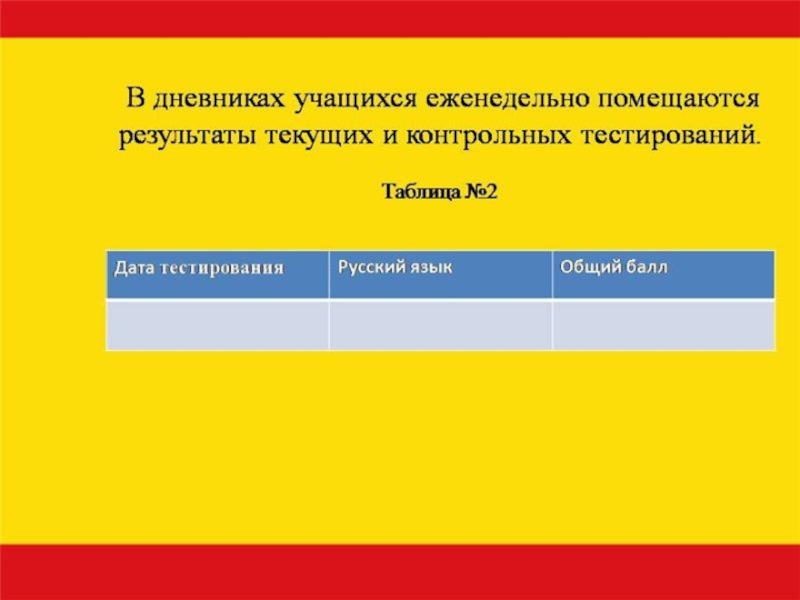 В дневниках учащихся еженедельно помещаются результаты текущих и контрольных тестирований.

Таблица №2

| Дата тестирования | Русский язык | Общий балл |
|---|---|---|
| | | |